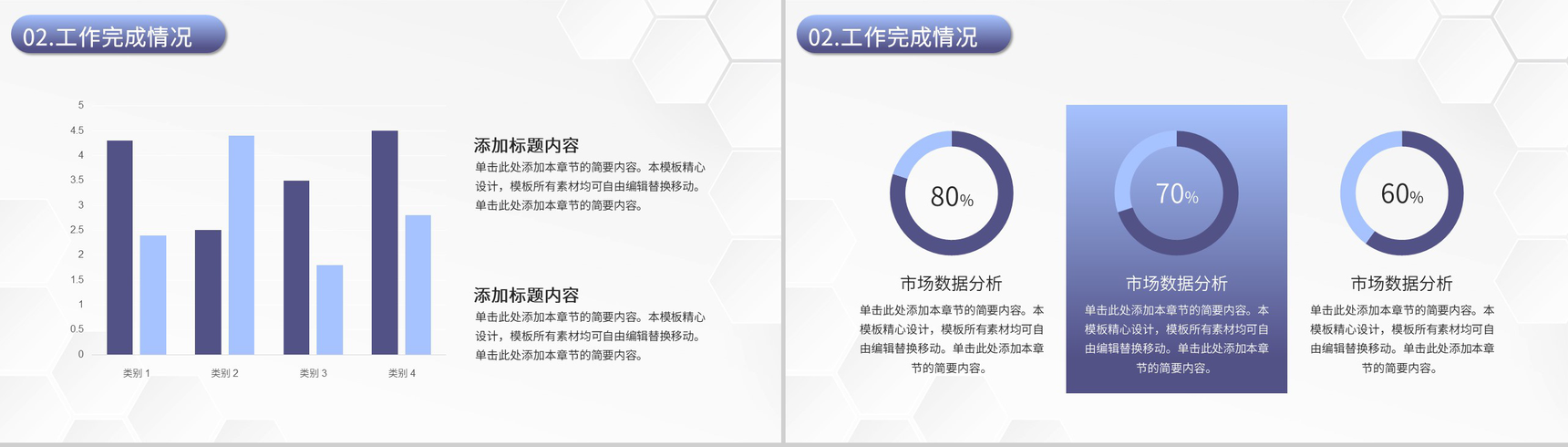 02.工作完成情况

5
4.5
4
3.5
3
2.5
2
1.5
1
0.5
0

类别 1
类别 2
类别 3
类别 4

添加标题内容
单击此处添加本章节的简要内容。本模板精心设计，模板所有素材均可自由编辑替换移动。单击此处添加本章节的简要内容。

添加标题内容
单击此处添加本章节的简要内容。本模板精心设计，模板所有素材均可自由编辑替换移动。单击此处添加本章节的简要内容。

02.工作完成情况

80%
市场数据分析
单击此处添加本章节的简要内容。本模板精心设计，模板所有素材均可自由编辑替换移动。单击此处添加本章节的简要内容。

70%
市场数据分析
单击此处添加本章节的简要内容。本模板精心设计，模板所有素材均可自由编辑替换移动。单击此处添加本章节的简要内容。

60%
市场数据分析
单击此处添加本章节的简要内容。本模板精心设计，模板所有素材均可自由编辑替换移动。单击此处添加本章节的简要内容。